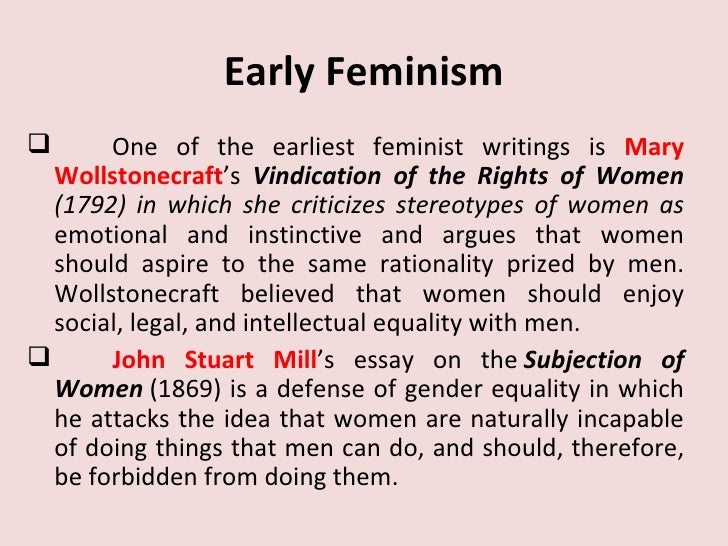 Early Feminism

❑ One of the earliest feminist writings is Mary Wollstonecraft's Vindication of the Rights of Women (1792) in which she criticizes stereotypes of women as emotional and instinctive and argues that women should aspire to the same rationality prized by men. Wollstonecraft believed that women should enjoy social, legal, and intellectual equality with men.

❑ John Stuart Mill's essay on the Subjection of Women (1869) is a defense of gender equality in which he attacks the idea that women are naturally incapable of doing things that men can do, and should, therefore, be forbidden from doing them.